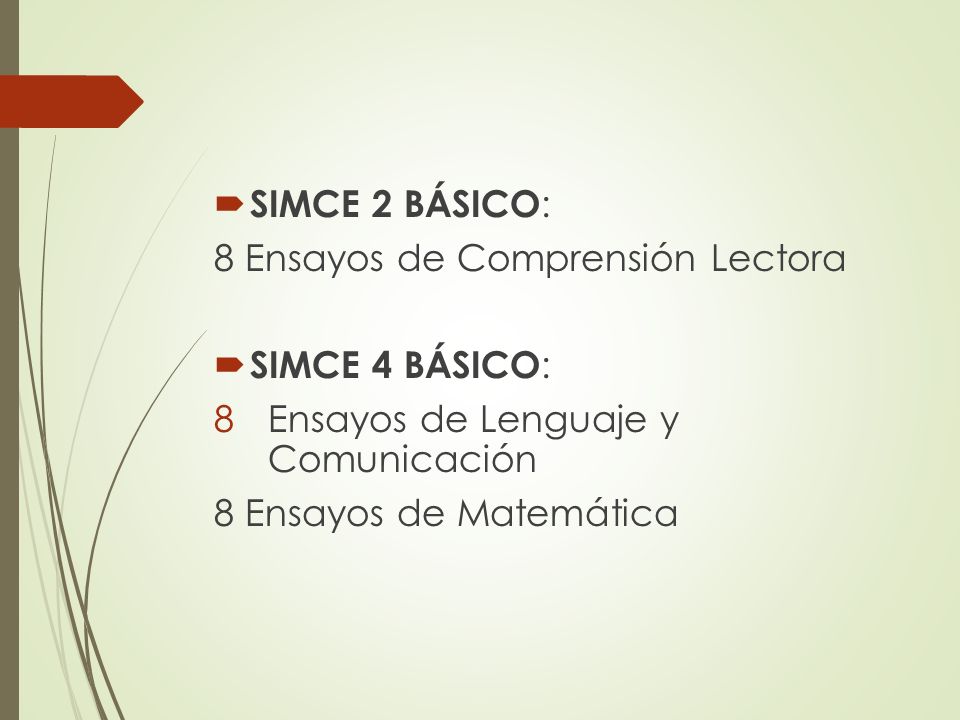 SIMCE 2 BÁSICO:
8 Ensayos de Comprensión Lectora

SIMCE 4 BÁSICO:
8 Ensayos de Lenguaje y Comunicación
8 Ensayos de Matemática